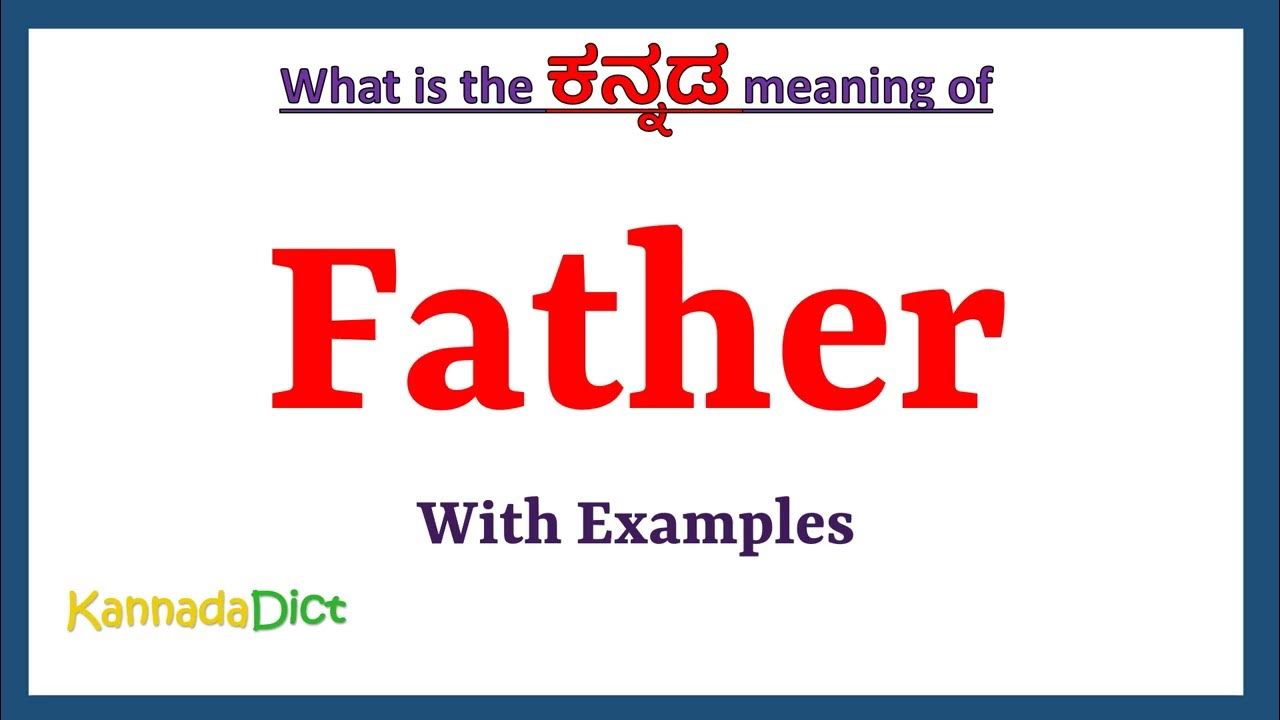 What is the ಕನ್ನಡ meaning of

Father

With Examples

KannadaDict